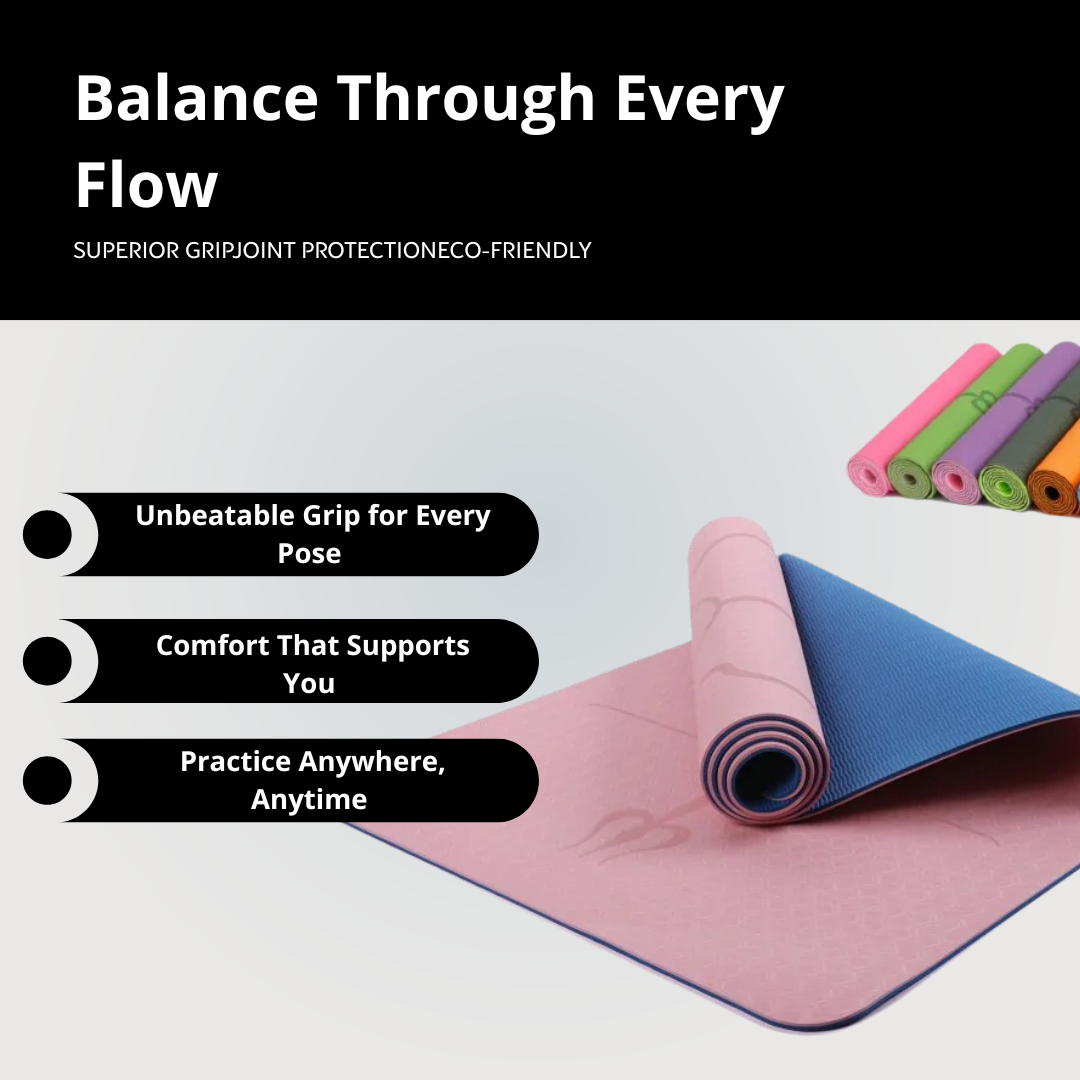 Balance Through Every Flow

SUPERIOR GRIPJOINT PROTECTIONECO-FRIENDLY

Unbeatable Grip for Every Pose

Comfort That Supports You

Practice Anywhere, Anytime